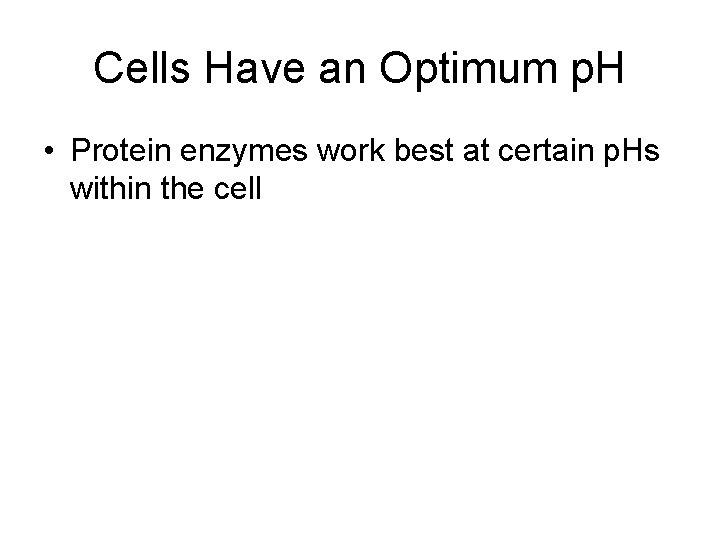 Cells Have an Optimum pH

• Protein enzymes work best at certain pHs within the cell